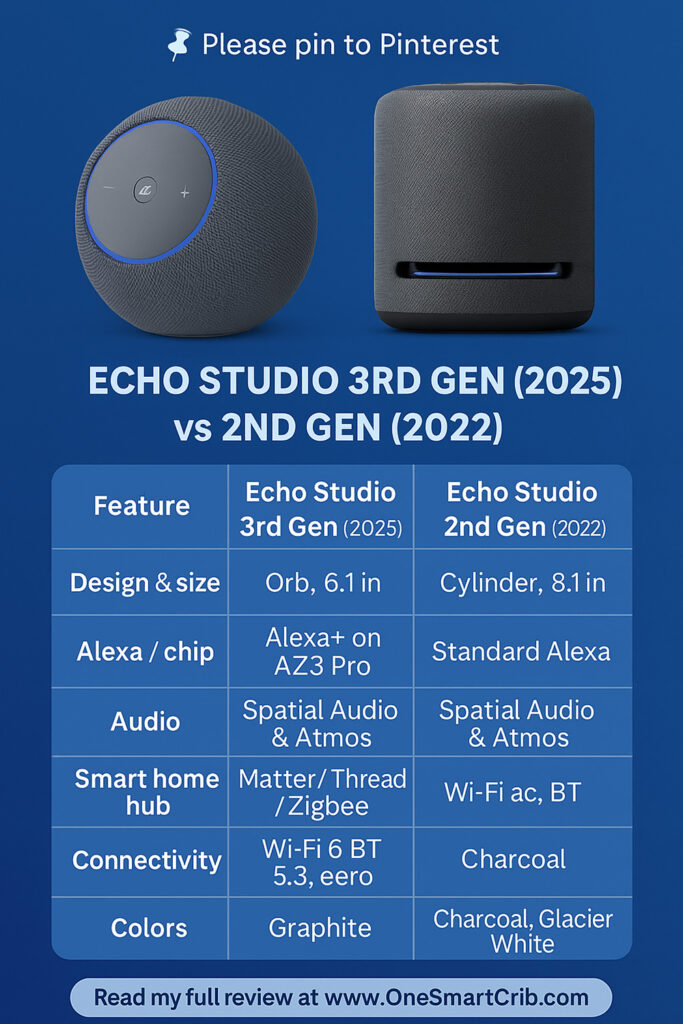 Please pin to Pinterest

ECHO STUDIO 3RD GEN (2025) vs 2ND GEN (2022)

| Feature | Echo Studio 3rd Gen (2025) | Echo Studio 2nd Gen (2022) |
|---|---|---|
| Design & size | Orb, 6.1 in | Cylinder, 8.1 in |
| Alexa / chip | Alexa+ on AZ3 Pro | Standard Alexa |
| Audio | Spatial Audio & Atmos | Spatial Audio & Atmos |
| Smart home hub | Matter/ Thread / Zigbee | Wi-Fi ac, BT |
| Connectivity | Wi-Fi 6 BT 5.3, eero | Charcoal |
| Colors | Graphite | Charcoal, Glacier White |

Read my full review at www.OneSmartCrib.com